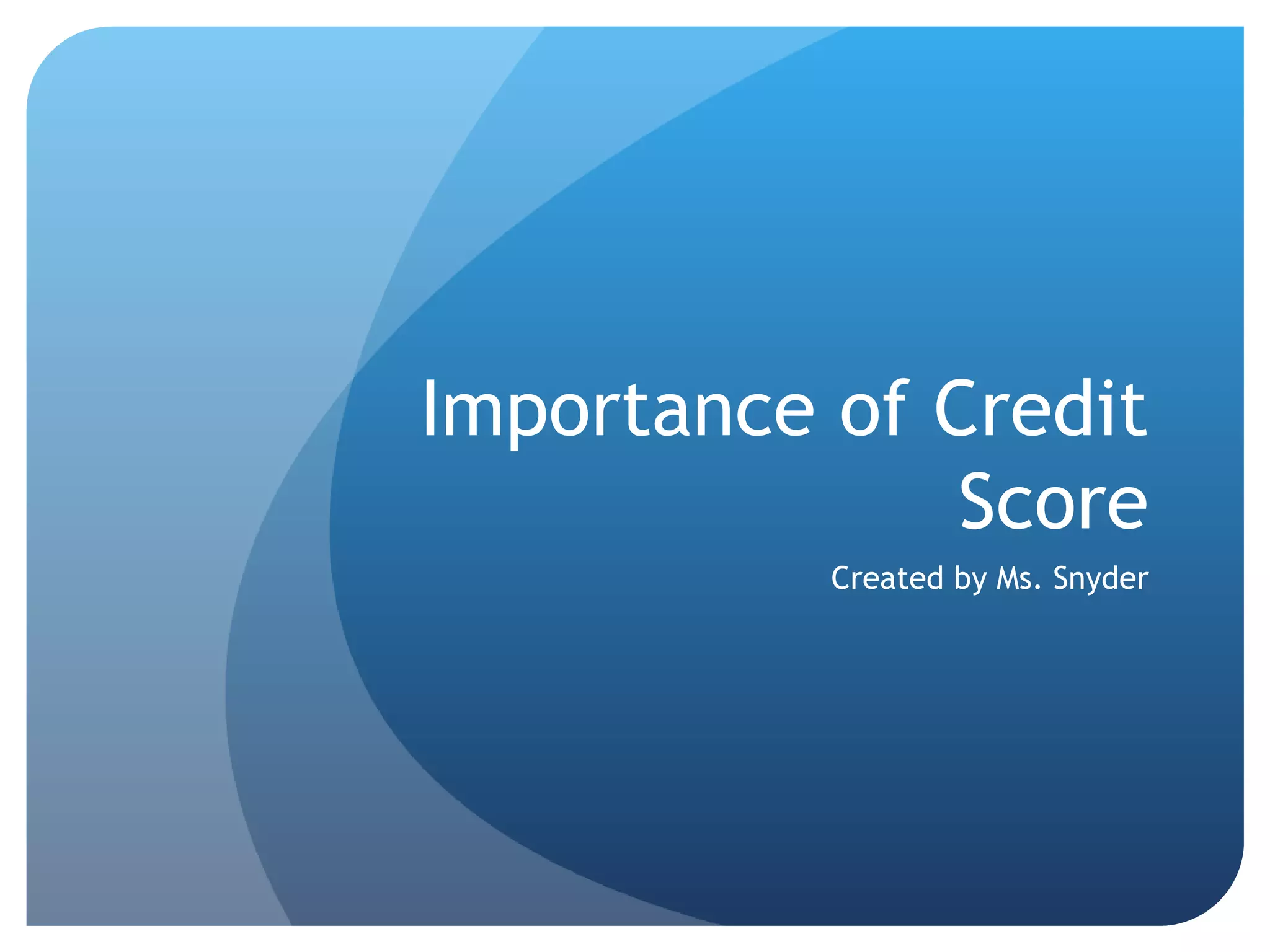 Importance of Credit Score

Created by Ms. Snyder